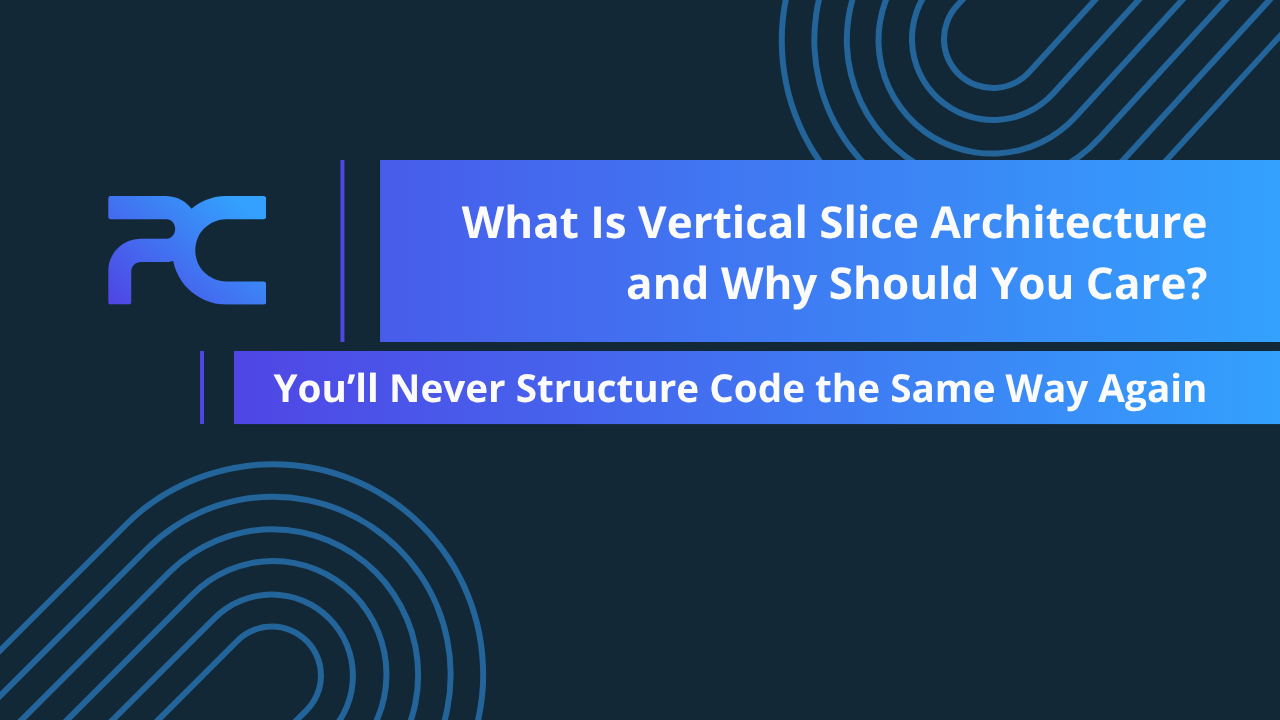 PC

What Is Vertical Slice Architecture and Why Should You Care?

You’ll Never Structure Code the Same Way Again